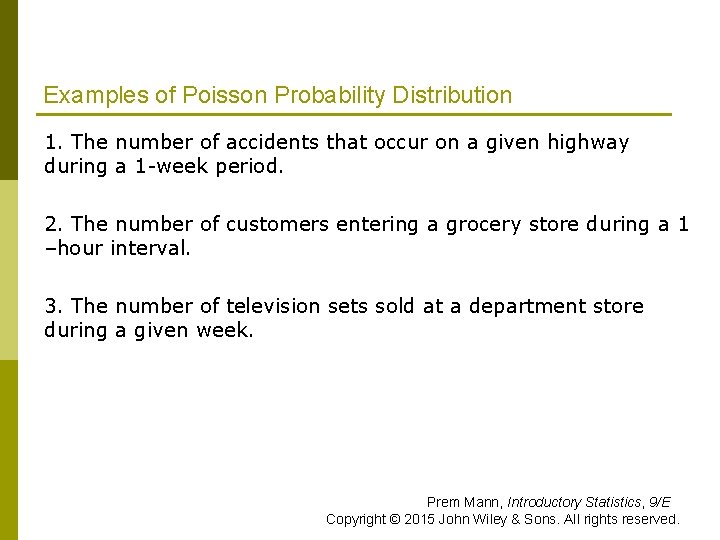 Examples of Poisson Probability Distribution

1. The number of accidents that occur on a given highway during a 1-week period.

2. The number of customers entering a grocery store during a 1 –hour interval.

3. The number of television sets sold at a department store during a given week.

Prem Mann, Introductory Statistics, 9/E
Copyright © 2015 John Wiley & Sons. All rights reserved.